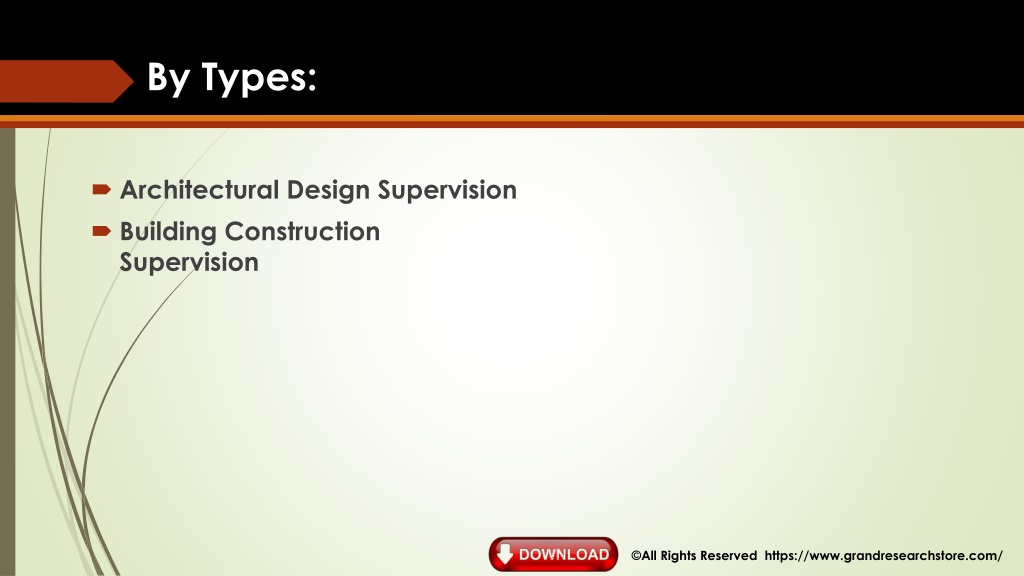 By Types:

Architectural Design Supervision

Building Construction Supervision

DOWNLOAD

©All Rights Reserved https://www.grandresearchstore.com/